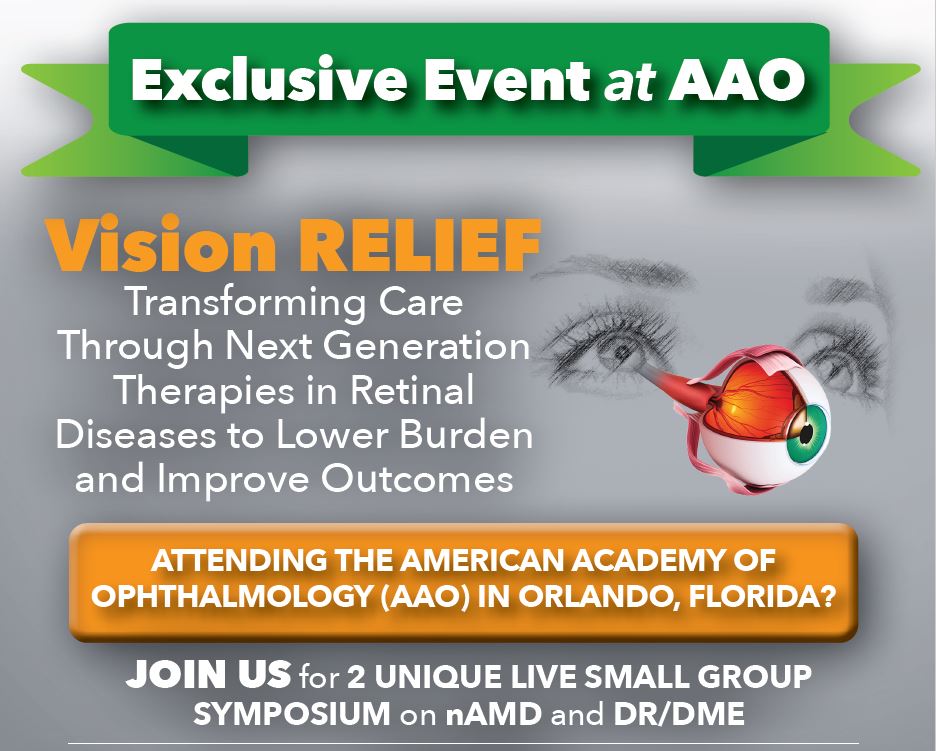 Exclusive Event at AAO

Vision RELIEF
Transforming Care Through Next Generation Therapies in Retinal Diseases to Lower Burden and Improve Outcomes

ATTENDING THE AMERICAN ACADEMY OF OPHTHALMOLOGY (AAO) IN ORLANDO, FLORIDA?

JOIN US for 2 UNIQUE LIVE SMALL GROUP SYMPOSIUM on nAMD and DR/DME